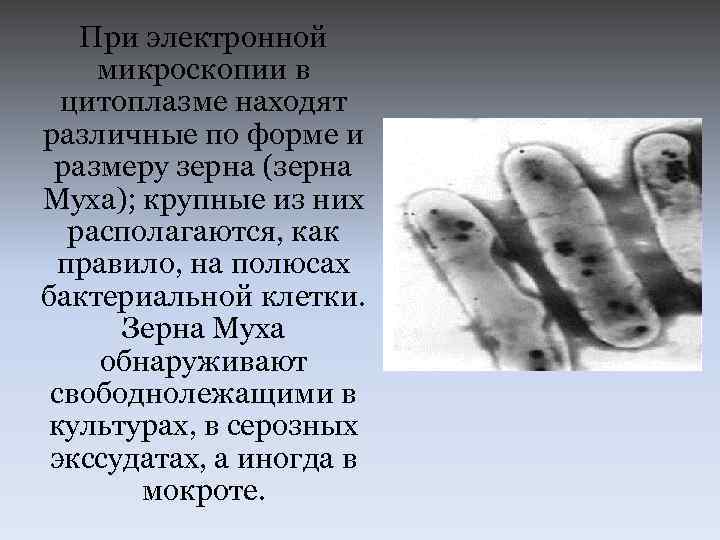 При электронной микроскопии в цитоплазме находят различные по форме и размеру зерна (зерна Муха); крупные из них располагаются, как правило, на полюсах бактериальной клетки. Зерна Муха обнаруживают свободнолежащими в культурах, в серозных экссудатах, а иногда в мокроте.